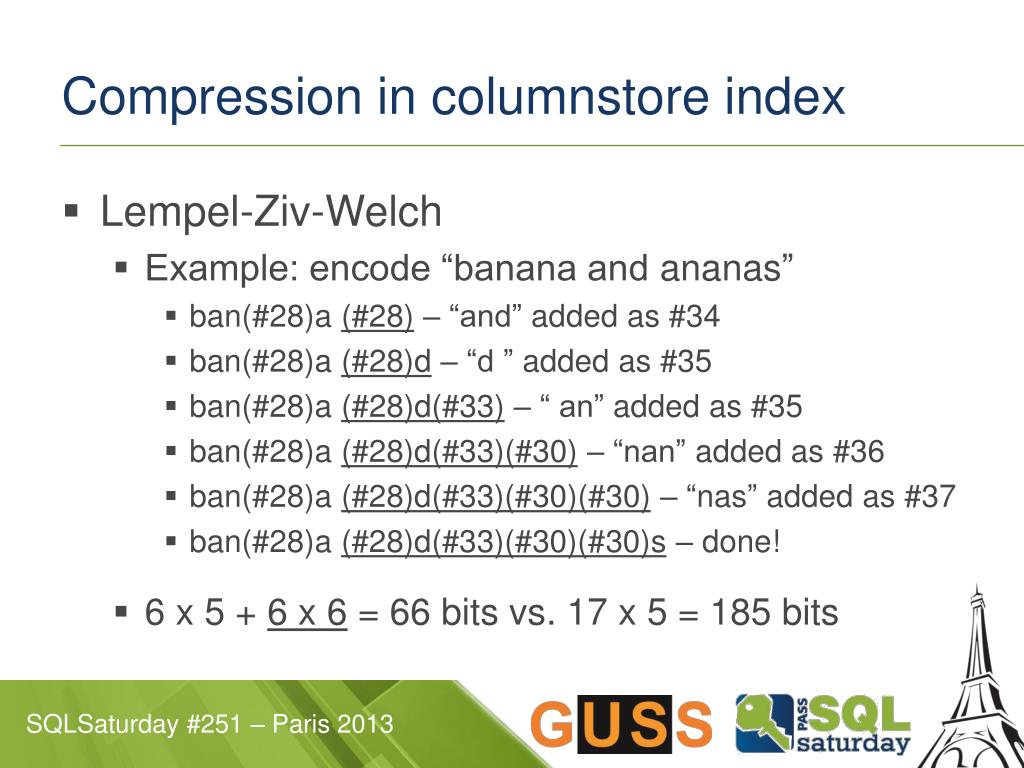 Compression in columnstore index

▪ Lempel-Ziv-Welch
▪ Example: encode “banana and ananas”
▪ ban(#28)a (#28) – “and” added as #34
▪ ban(#28)a (#28)d – “d ” added as #35
▪ ban(#28)a (#28)d(#33) – “ an” added as #35
▪ ban(#28)a (#28)d(#33)(#30) – “nan” added as #36
▪ ban(#28)a (#28)d(#33)(#30)(#30) – “nas” added as #37
▪ ban(#28)a (#28)d(#33)(#30)(#30)s – done!
▪ 6 x 5 + 6 x 6 = 66 bits vs. 17 x 5 = 185 bits

SQLSaturday #251 – Paris 2013

GUSS

PASS SQL saturday